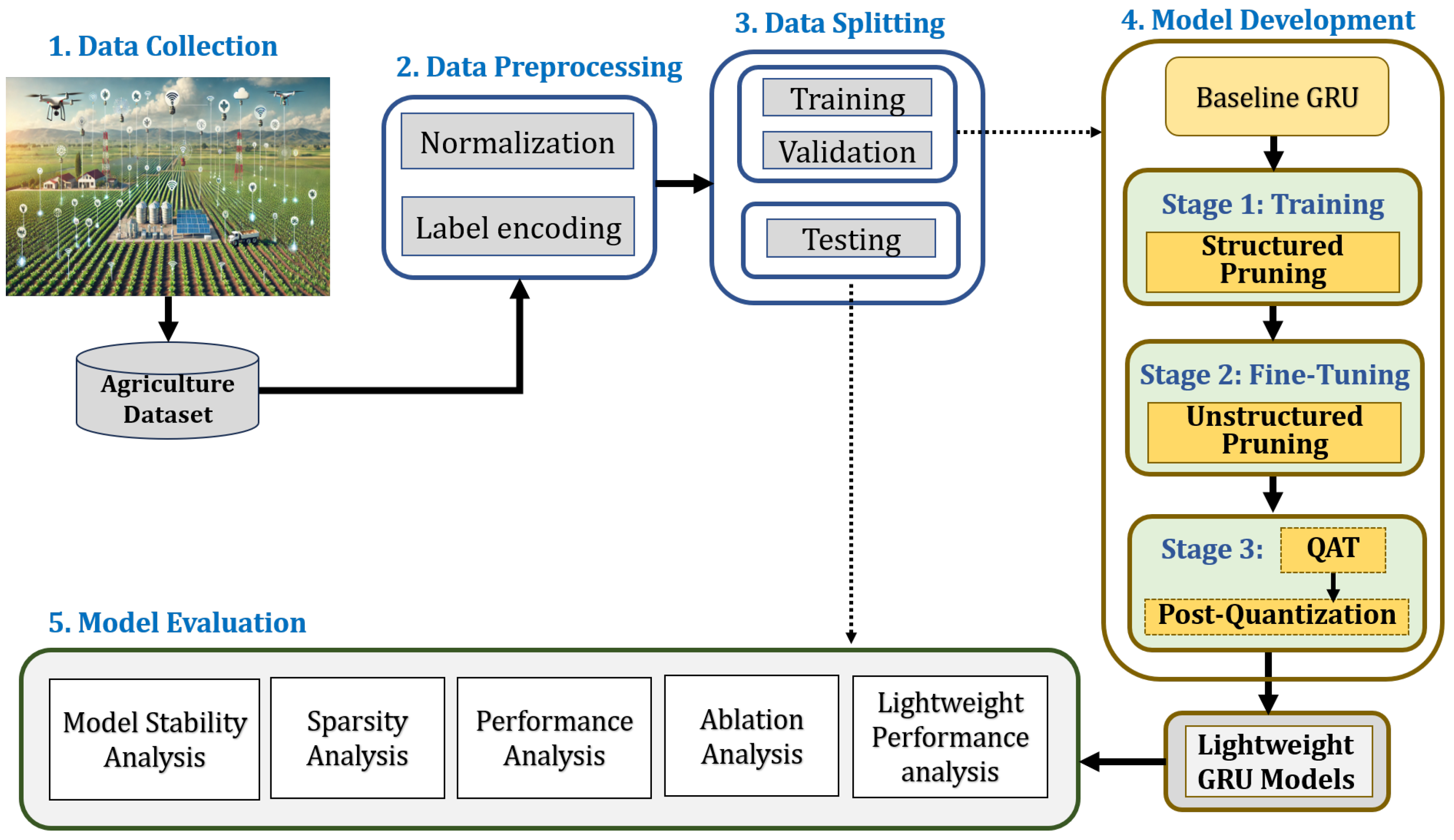 1. Data Collection

Agriculture Dataset

2. Data Preprocessing

Normalization

Label encoding

3. Data Splitting

Training

Validation

Testing

4. Model Development

Baseline GRU

Stage 1: Training

Structured Pruning

Stage 2: Fine-Tuning

Unstructured Pruning

Stage 3: QAT

Post-Quantization

Lightweight GRU Models

5. Model Evaluation

Model Stability Analysis

Sparsity Analysis

Performance Analysis

Ablation Analysis

Lightweight Performance analysis